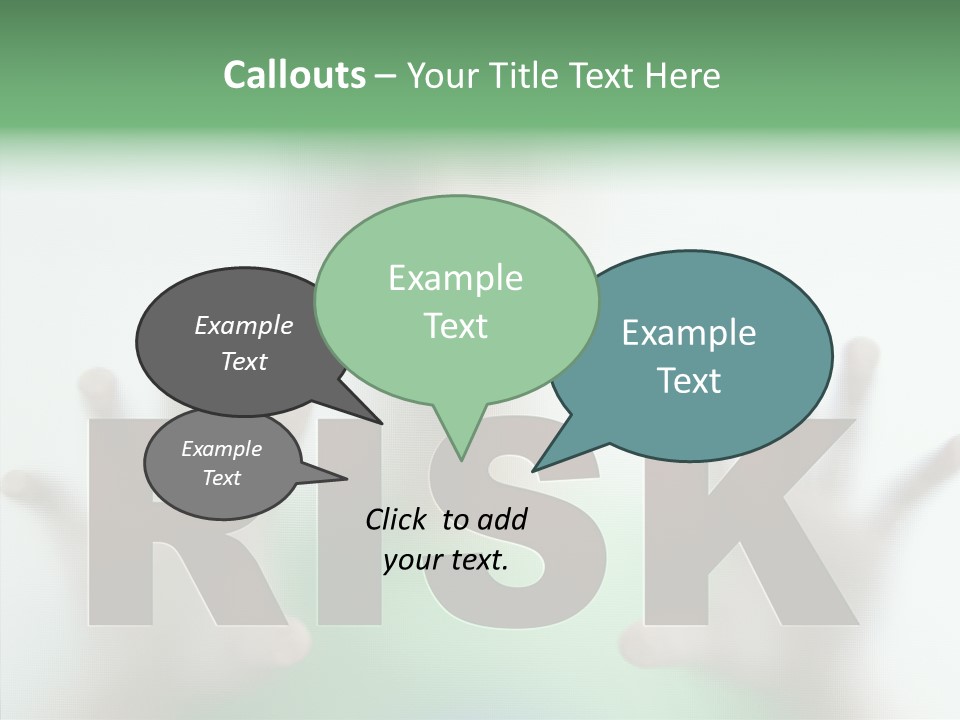 Callouts – Your Title Text Here

Example Text

Example Text

Example Text

Example Text

RISK

Click to add your text.